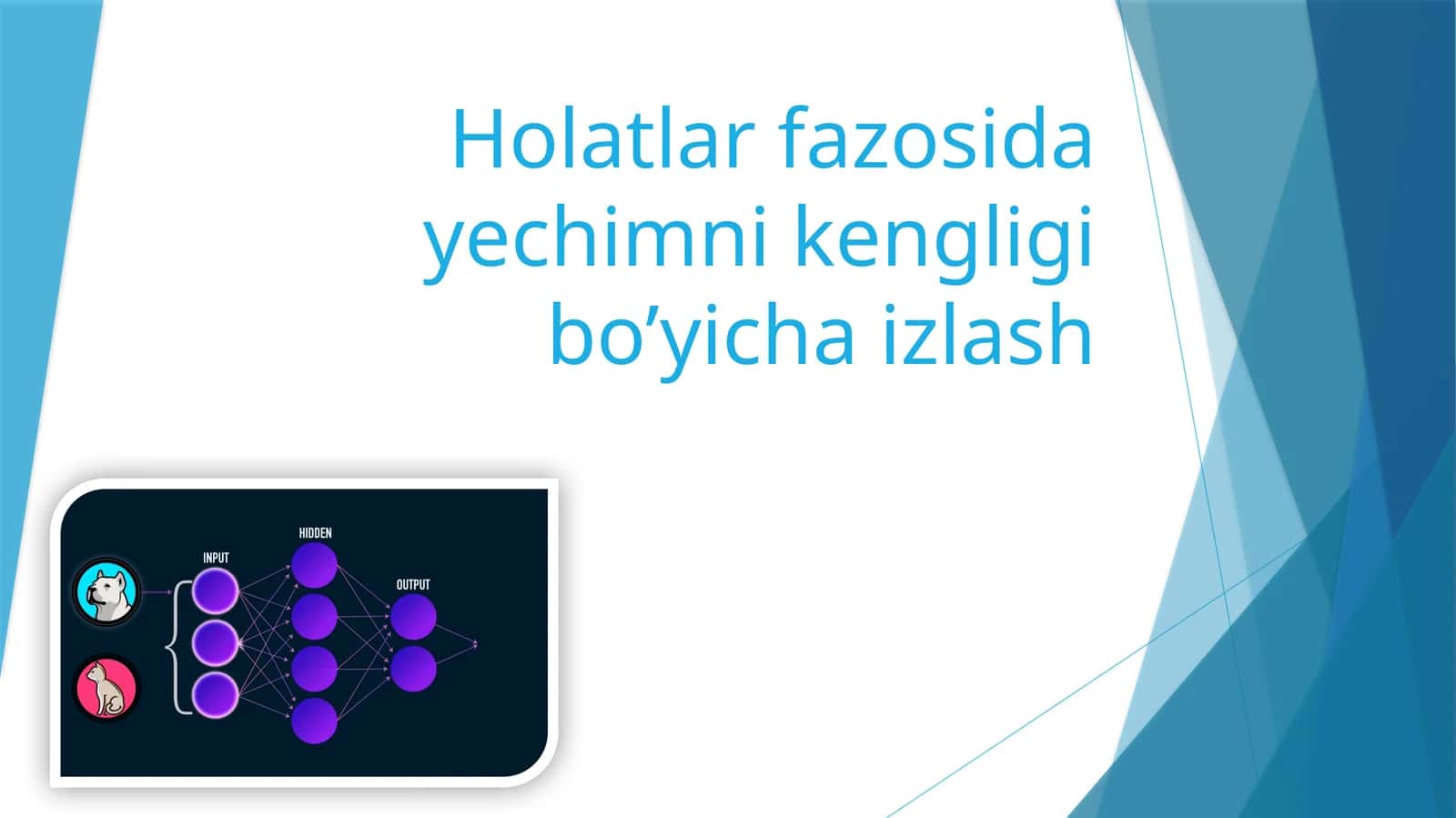 Holatlar fazosida yechimni kengligi bo’yicha izlash

INPUT
HIDDEN
OUTPUT